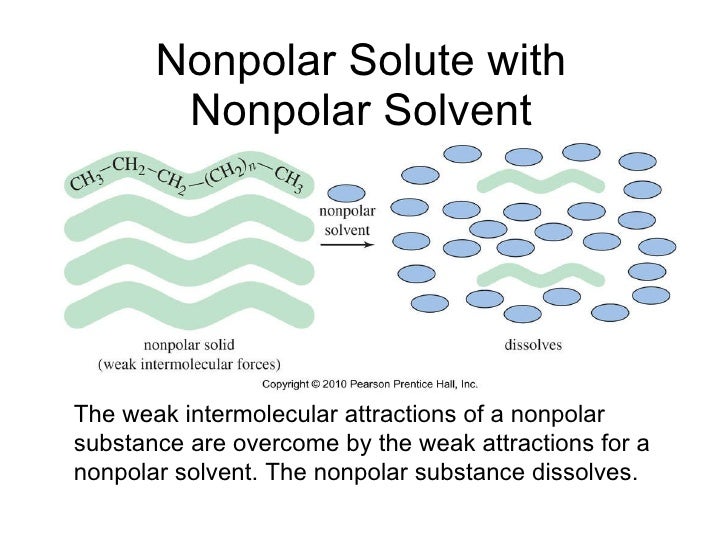 Nonpolar Solute with Nonpolar Solvent

$CH_3-CH_2-CH_2-(CH_2)_n-CH_3$

nonpolar solvent

nonpolar solid
(weak intermolecular forces)

dissolves

Copyright © 2010 Pearson Prentice Hall, Inc.

The weak intermolecular attractions of a nonpolar substance are overcome by the weak attractions for a nonpolar solvent. The nonpolar substance dissolves.